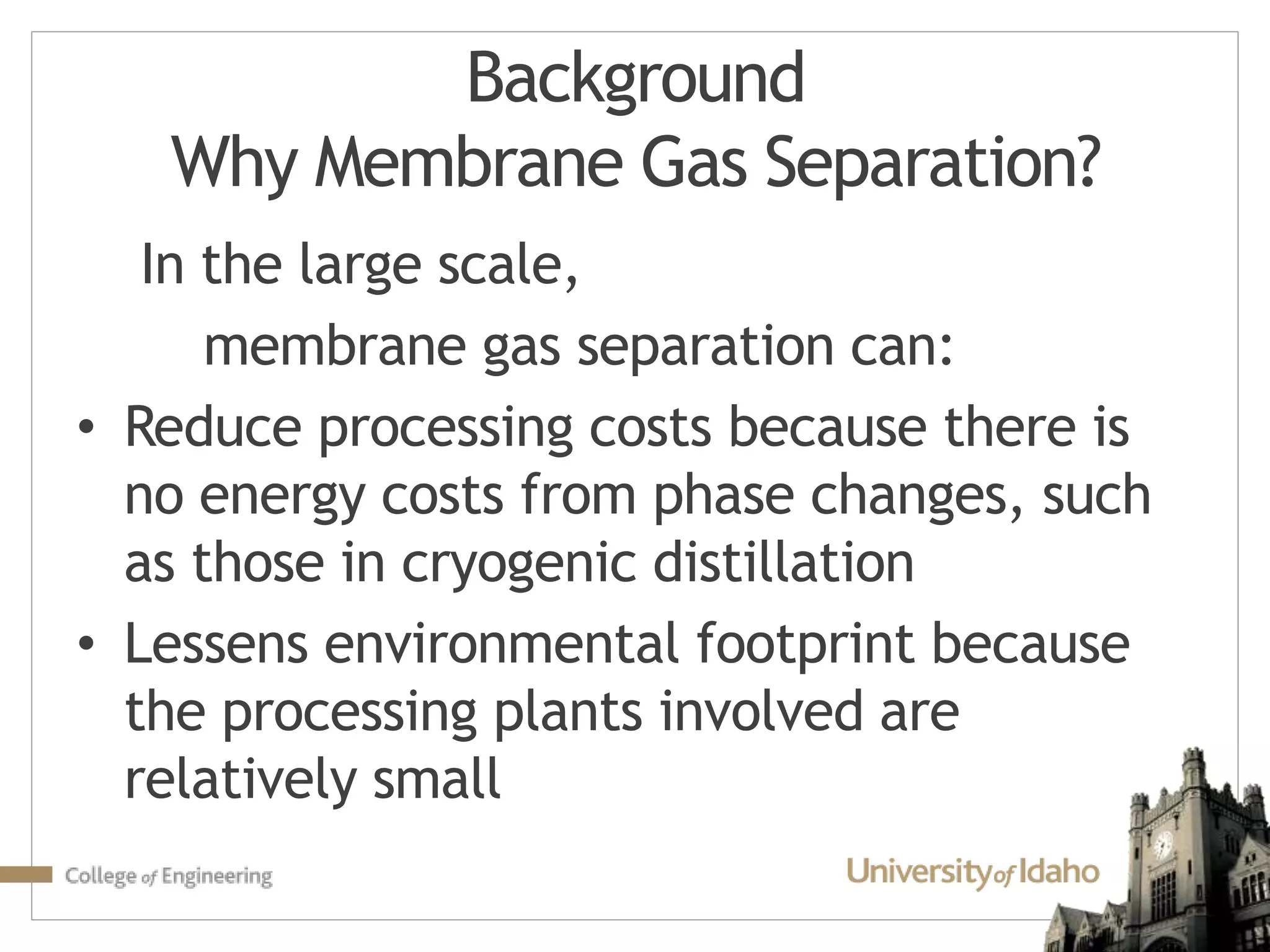 Background
Why Membrane Gas Separation?

In the large scale,

membrane gas separation can:

• Reduce processing costs because there is no energy costs from phase changes, such as those in cryogenic distillation

• Lessens environmental footprint because the processing plants involved are relatively small

College of Engineering

University of Idaho